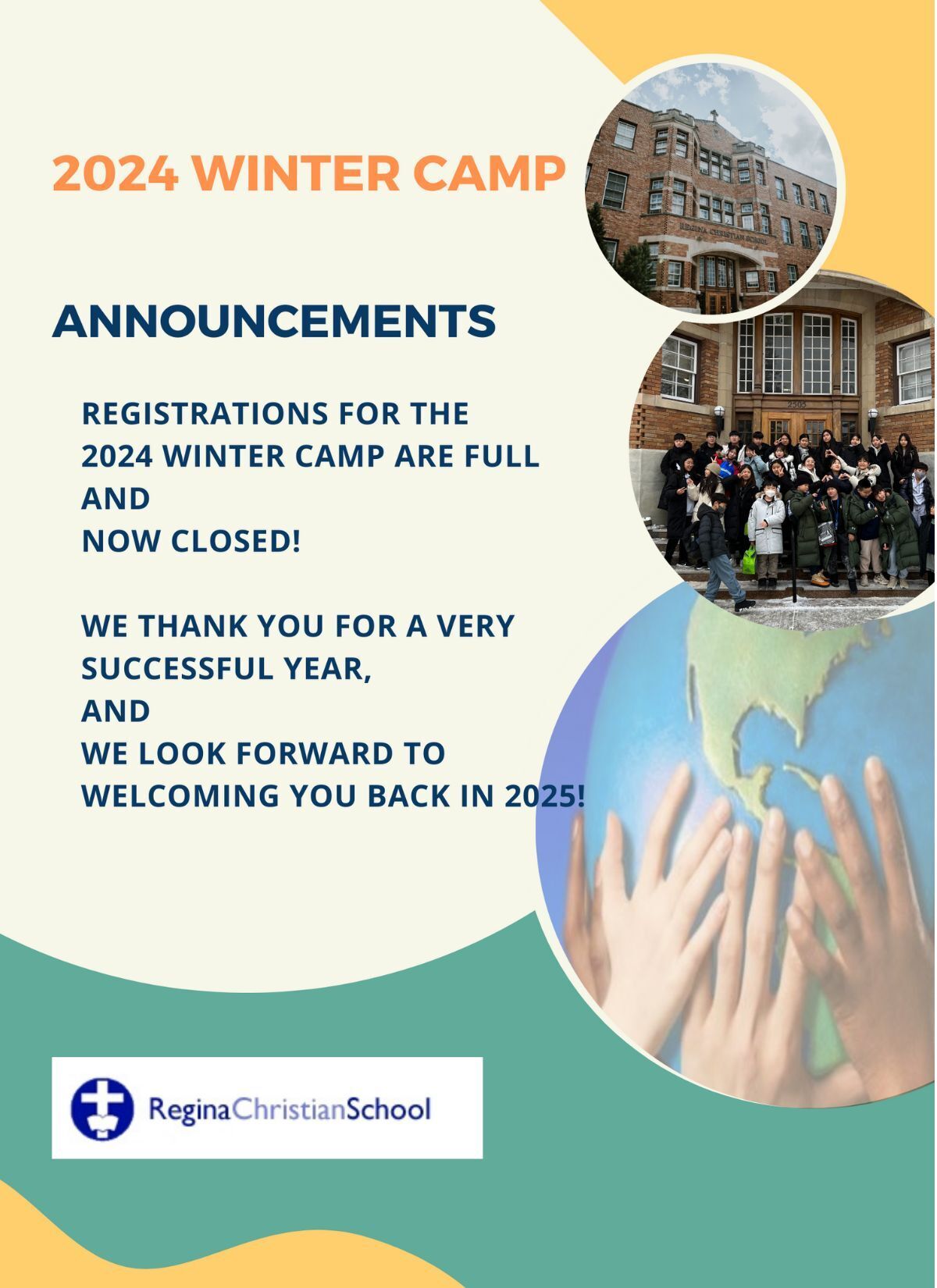 2024 WINTER CAMP

REGINA CHRISTIAN SCHOOL

ANNOUNCEMENTS

2505

REGISTRATIONS FOR THE 2024 WINTER CAMP ARE FULL AND NOW CLOSED!

WE THANK YOU FOR A VERY SUCCESSFUL YEAR, AND WE LOOK FORWARD TO WELCOMING YOU BACK IN 2025!

ReginaChristianSchool